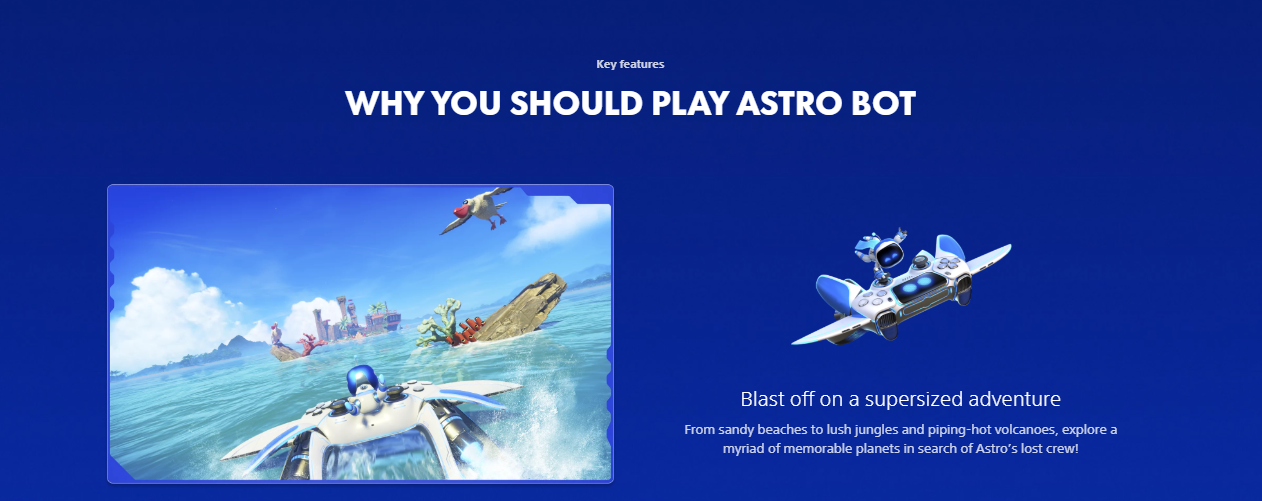 Key features

WHY YOU SHOULD PLAY ASTRO BOT

Blast off on a supersized adventure

From sandy beaches to lush jungles and piping-hot volcanoes, explore a myriad of memorable planets in search of Astro's lost crew!